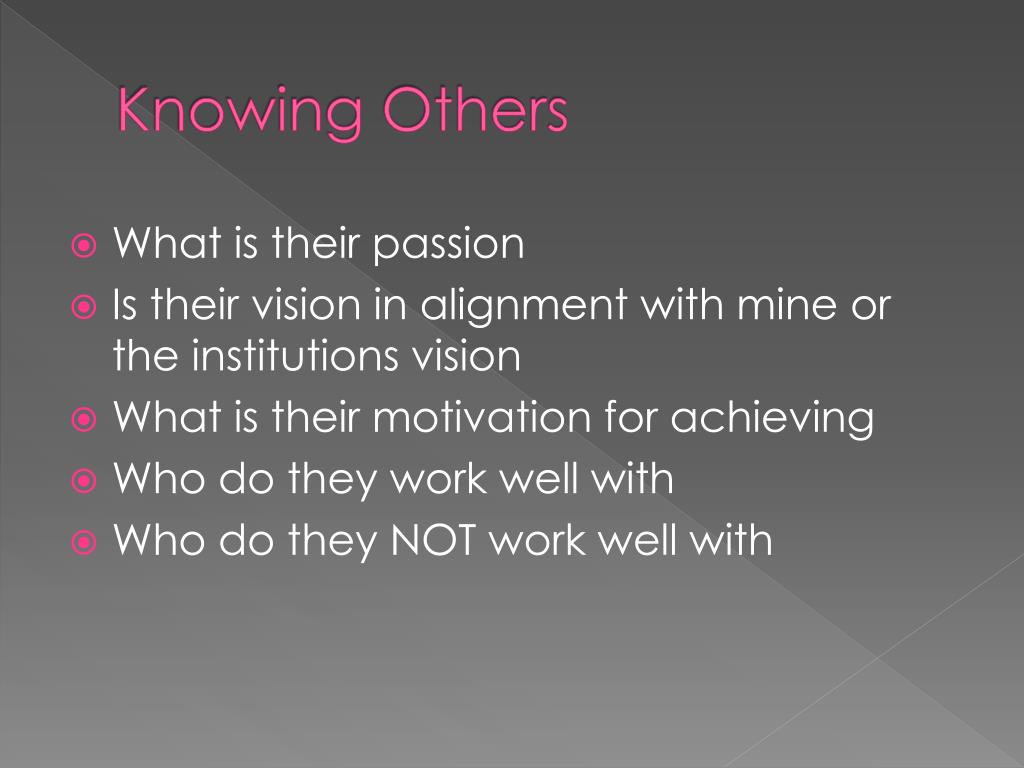 Knowing Others

What is their passion
Is their vision in alignment with mine or the institutions vision
What is their motivation for achieving
Who do they work well with
Who do they NOT work well with